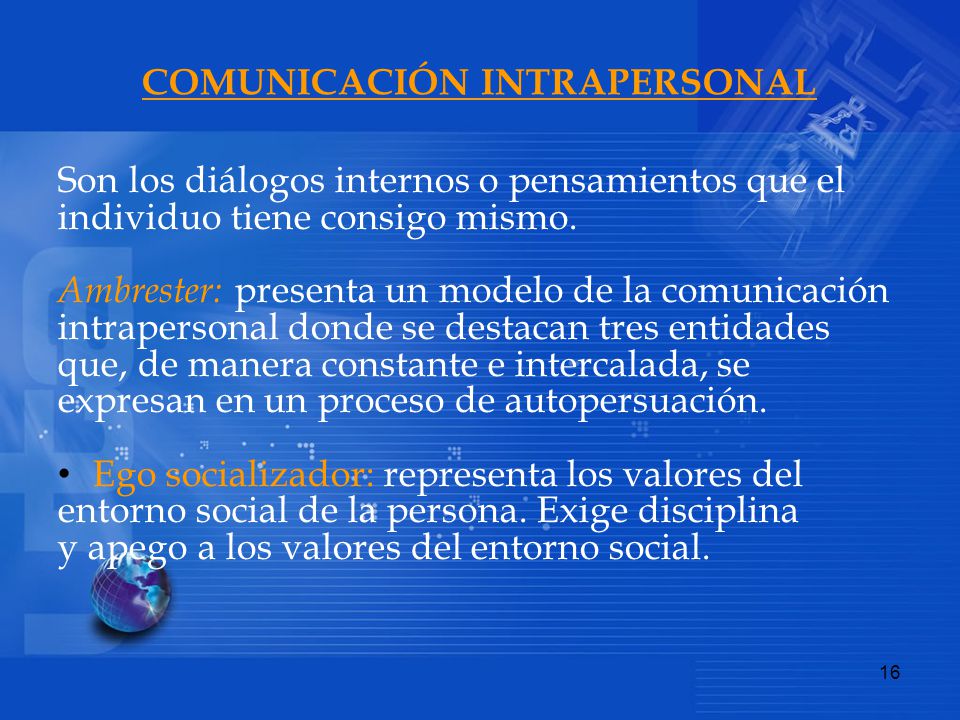 COMUNICACIÓN INTRAPERSONAL

Son los diálogos internos o pensamientos que el individuo tiene consigo mismo.

Ambrester: presenta un modelo de la comunicación intrapersonal donde se destacan tres entidades que, de manera constante e intercalada, se expresan en un proceso de autopersuación.

• Ego socializador: representa los valores del entorno social de la persona. Exige disciplina y apego a los valores del entorno social.

16